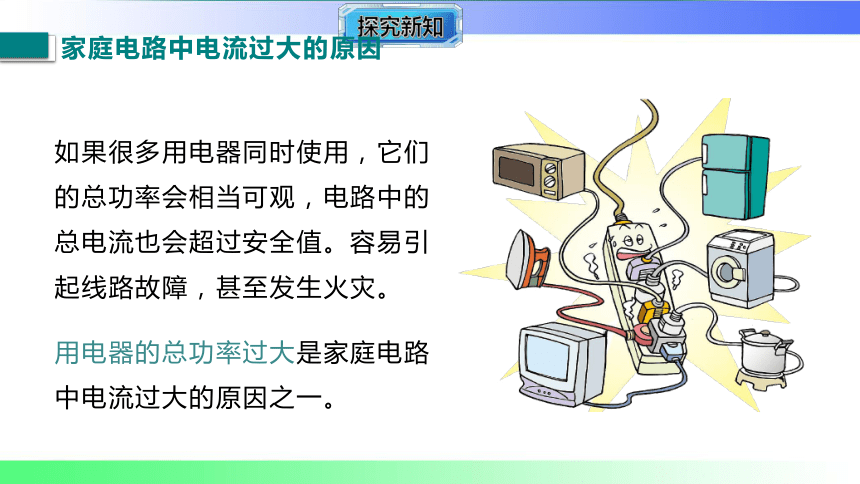 探究新知

家庭电路中电流过大的原因

如果很多用电器同时使用，它们的总功率会相当可观，电路中的总电流也会超过安全值。容易引起线路故障，甚至发生火灾。

用电器的总功率过大是家庭电路中电流过大的原因之一。